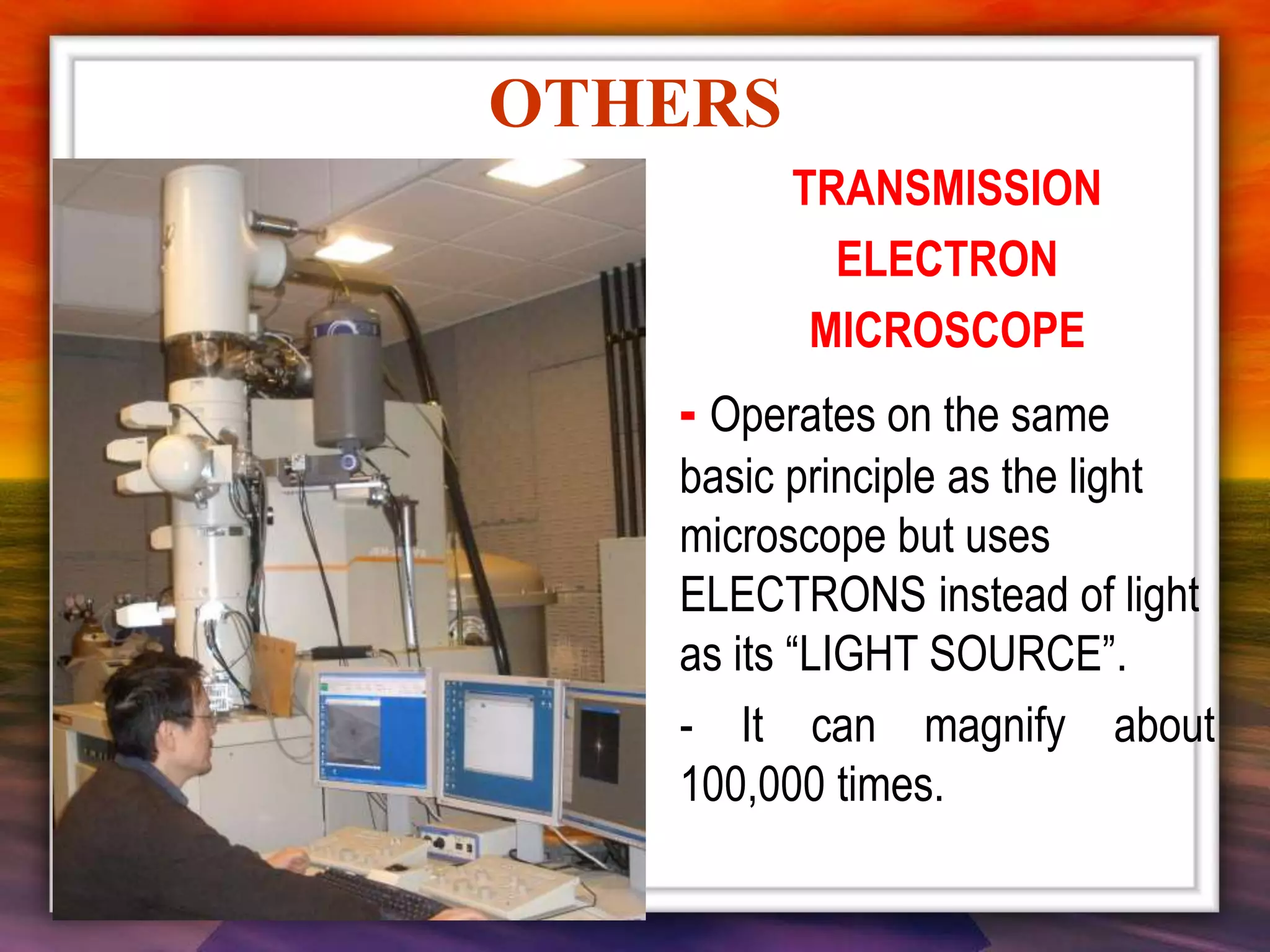 OTHERS

TRANSMISSION ELECTRON MICROSCOPE

- Operates on the same basic principle as the light microscope but uses ELECTRONS instead of light as its “LIGHT SOURCE”.

- It can magnify about 100,000 times.